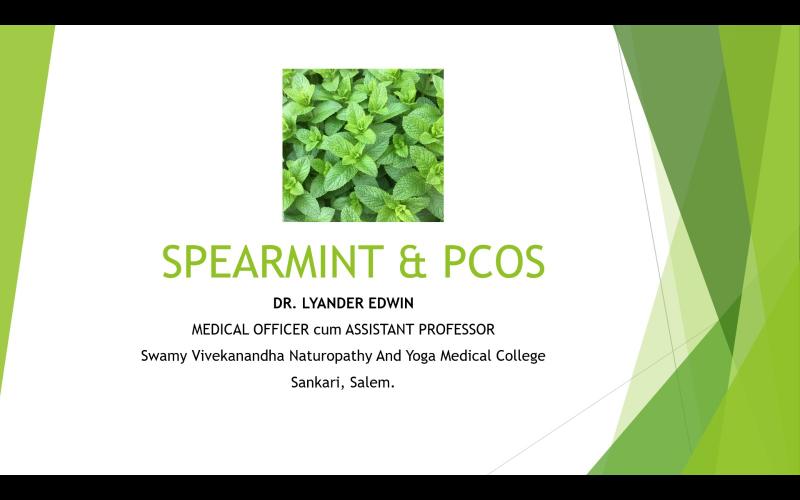 SPEARMINT & PCOS

DR. LYANDER EDWIN

MEDICAL OFFICER cum ASSISTANT PROFESSOR

Swamy Vivekanandha Naturopathy And Yoga Medical College

Sankari, Salem.